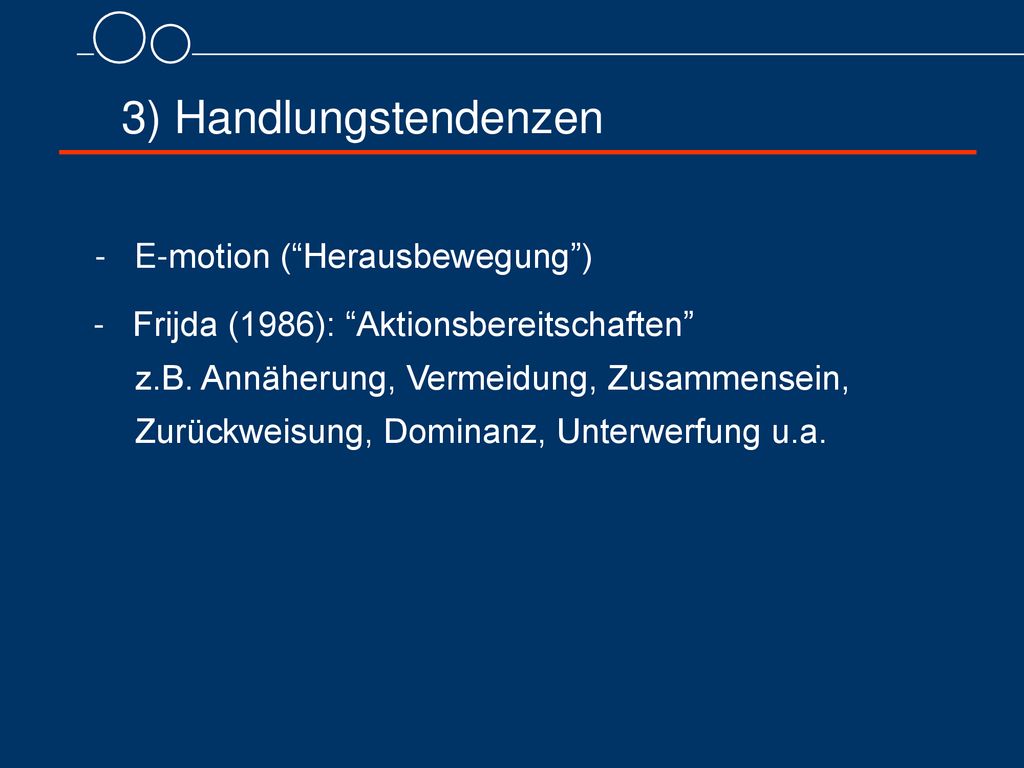 3) Handlungstendenzen

- E-motion (“Herausbewegung”)

- Frijda (1986): “Aktionsbereitschaften” z.B. Annäherung, Vermeidung, Zusammensein, Zurückweisung, Dominanz, Unterwerfung u.a.